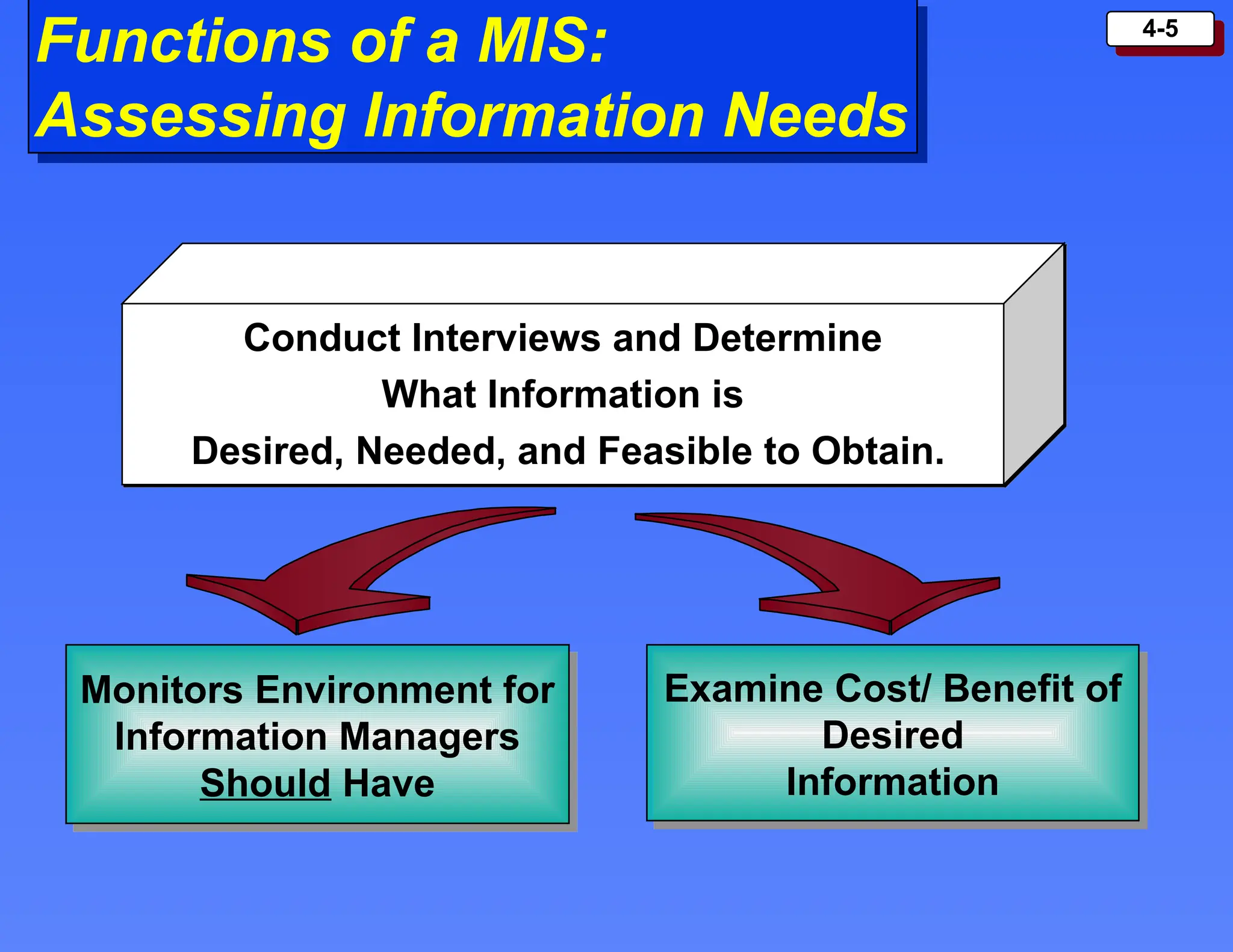 Functions of a MIS:
Assessing Information Needs

4-5

Conduct Interviews and Determine What Information is Desired, Needed, and Feasible to Obtain.

Monitors Environment for Information Managers Should Have

Examine Cost/ Benefit of Desired Information